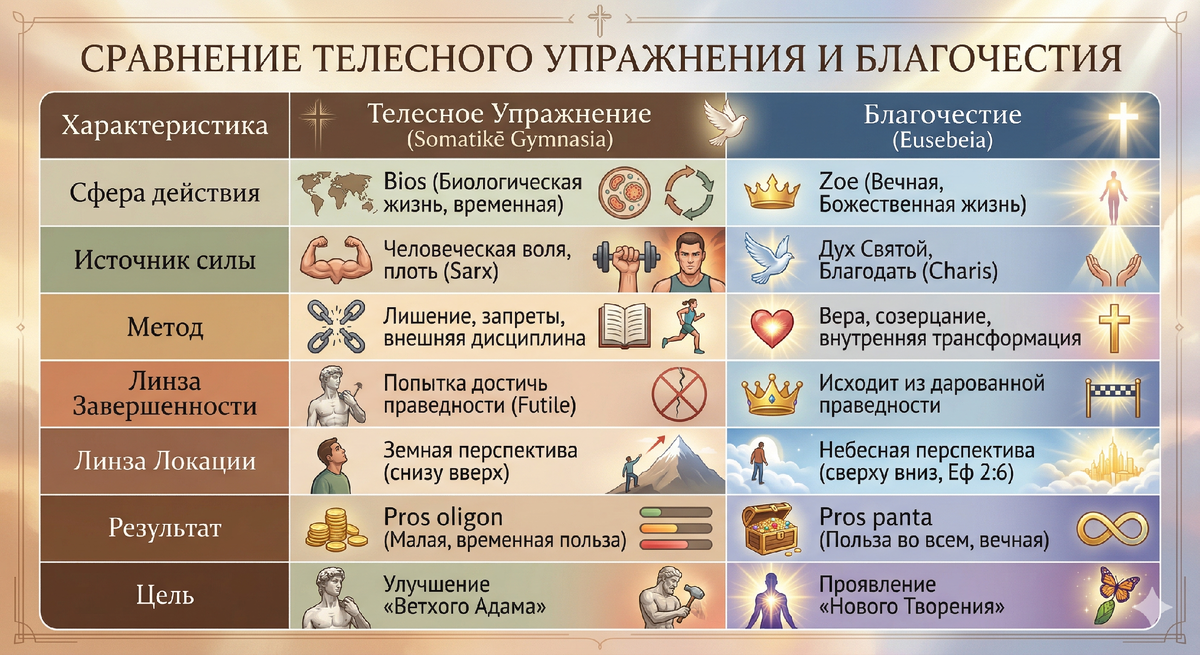 СРАВНЕНИЕ ТЕЛЕСНОГО УПРАЖНЕНИЯ И БЛАГОЧЕСТИЯ

| Характеристика | Телесное Упражнение (Somatikē Gymnasia) | Благочестие (Eusebeia) |
|---|---|---|
| Сфера действия | Bios (Биологическая жизнь, временная) | Zoe (Вечная, Божественная жизнь) |
| Источник силы | Человеческая воля, плоть (Sarx) | Дух Святой, Благодать (Charis) |
| Метод | Лишение, запреты, внешняя дисциплина | Вера, созерцание, внутренняя трансформация |
| Линза Завершенности | Попытка достичь праведности (Futile) | Исходит из дарованной праведности |
| Линза Локации | Земная перспектива (снизу вверх) | Небесная перспектива (сверху вниз, Еф 2:6) |
| Результат | Pros oligon (Малая, временная польза) | Pros panta (Польза во всем, вечная) |
| Цель | Улучшение «Ветхого Адама» | Проявление «Нового Творения» |